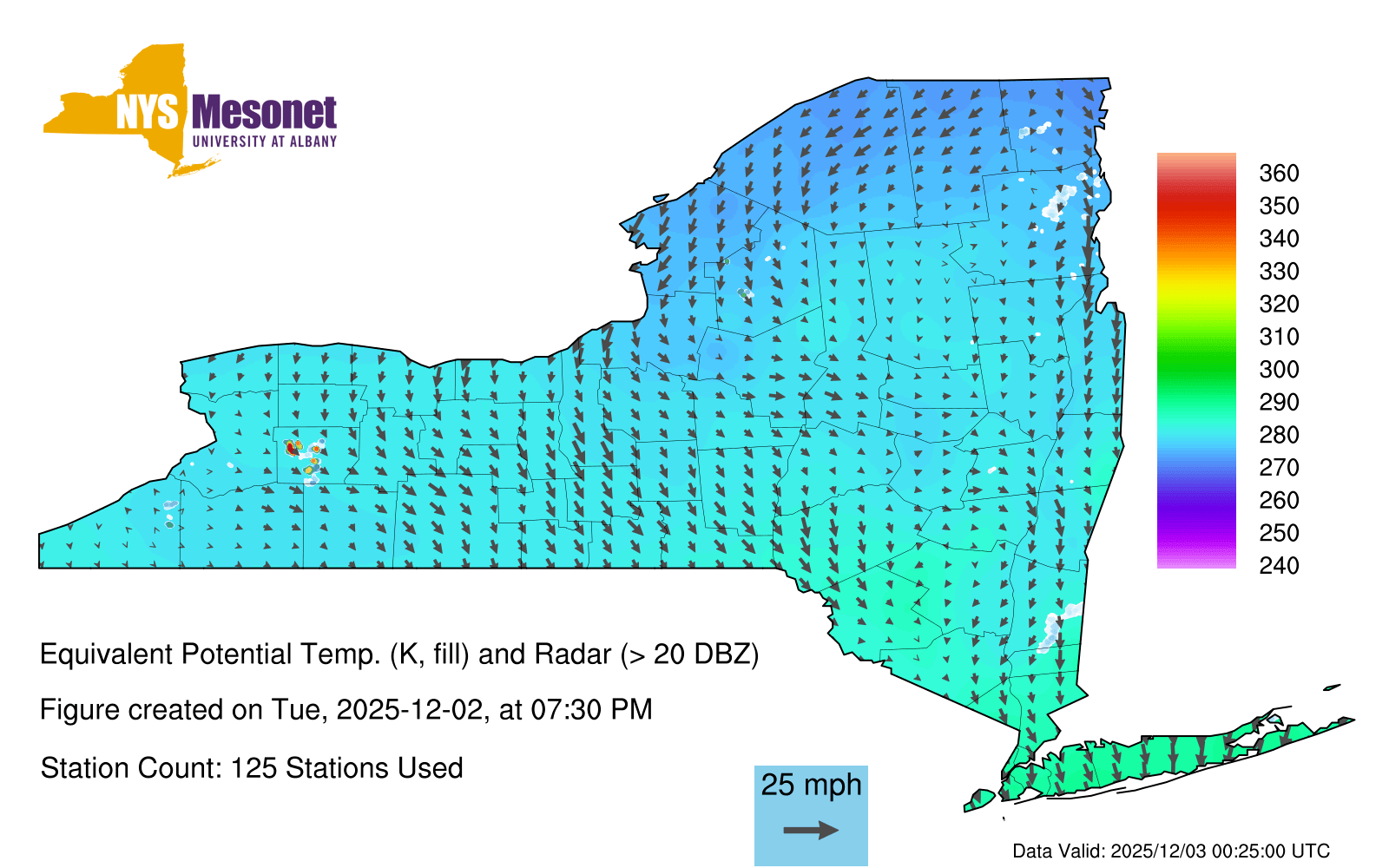 NYS Mesonet
UNIVERSITY AT ALBANY

360
350
340
330
320
310
300
290
280
270
260
250
240

Equivalent Potential Temp. (K, fill) and Radar (> 20 DBZ)

Figure created on Tue, 2025-12-02, at 07:30 PM

Station Count: 125 Stations Used

25 mph

Data Valid: 2025/12/03 00:25:00 UTC